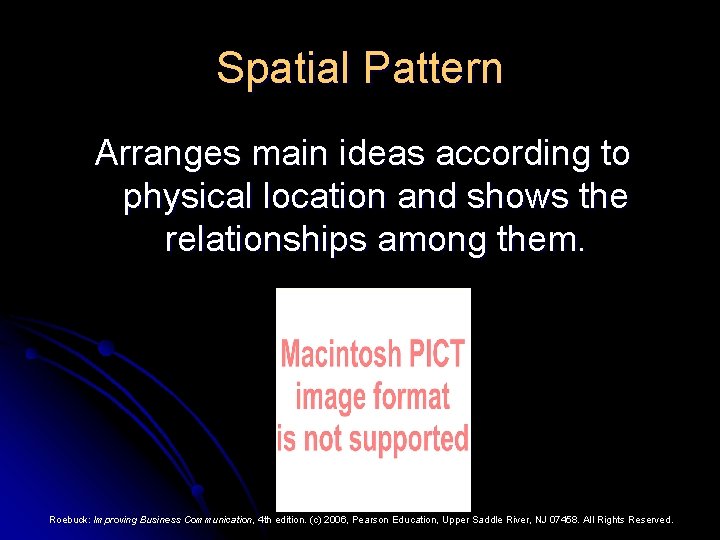 Spatial Pattern

Arranges main ideas according to physical location and shows the relationships among them.

Macintosh PICT image format is not supported

Roebuck: Improving Business Communication, 4th edition. (c) 2006, Pearson Education, Upper Saddle River, NJ 07458. All Rights Reserved.